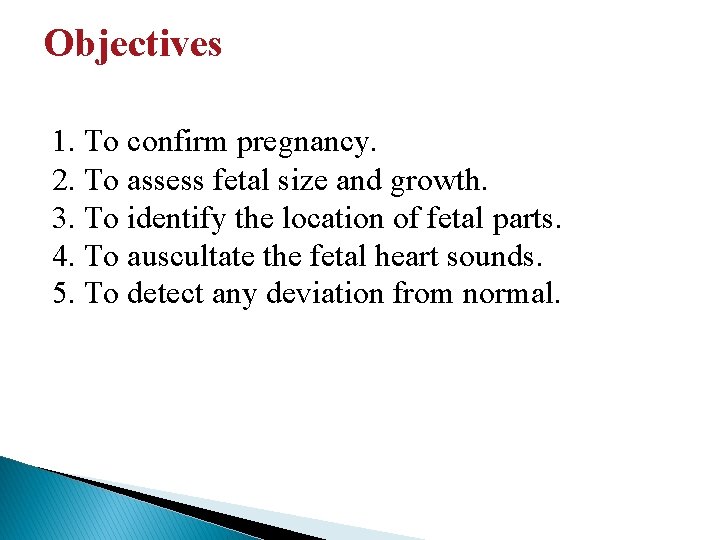 Objectives

1. To confirm pregnancy.
2. To assess fetal size and growth.
3. To identify the location of fetal parts.
4. To auscultate the fetal heart sounds.
5. To detect any deviation from normal.